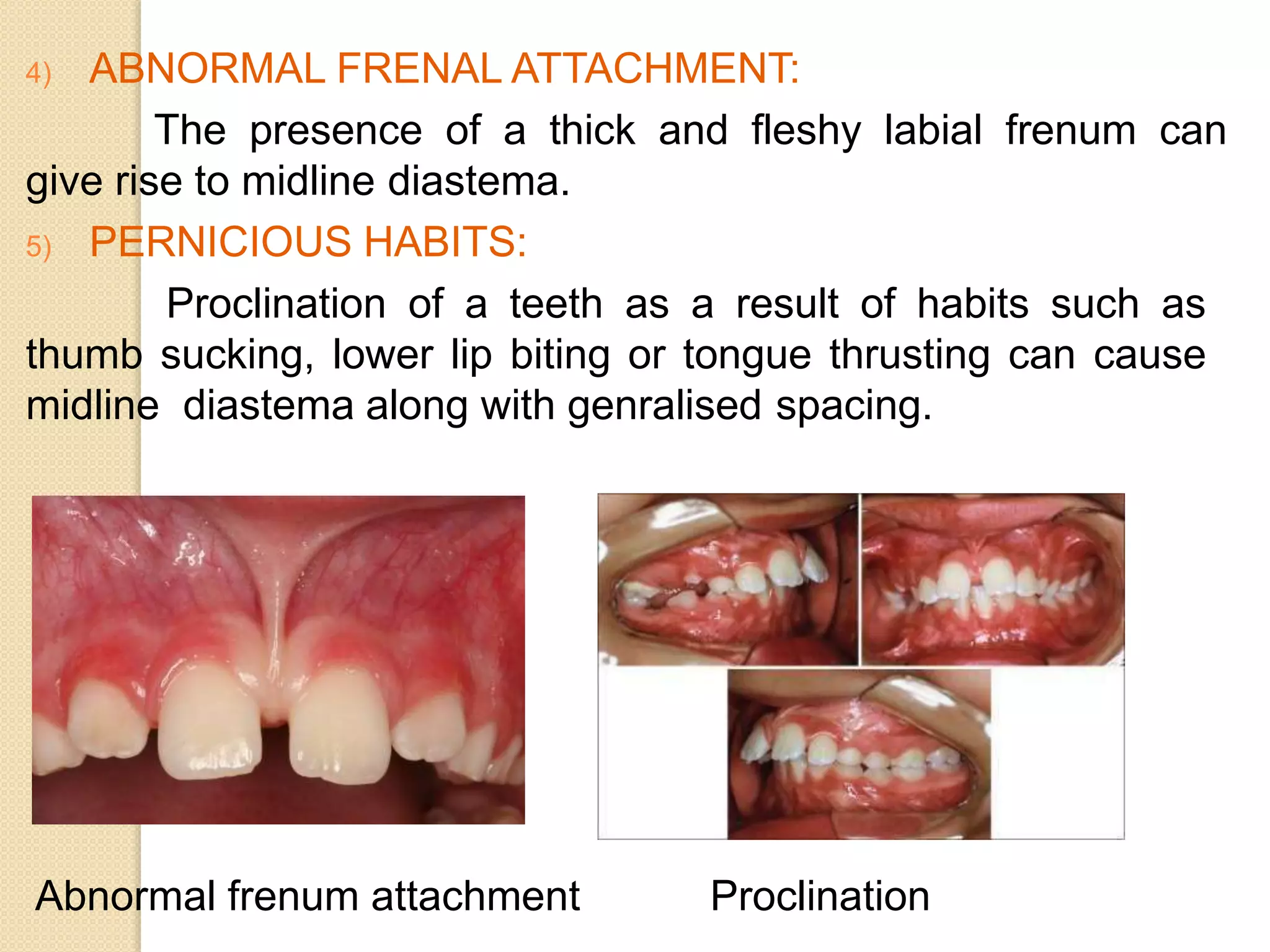 4) ABNORMAL FRENAL ATTACHMENT:

The presence of a thick and fleshy labial frenum can give rise to midline diastema.

5) PERNICIOUS HABITS:

Proclination of a teeth as a result of habits such as thumb sucking, lower lip biting or tongue thrusting can cause midline diastema along with genralised spacing.

Abnormal frenum attachment

Proclination